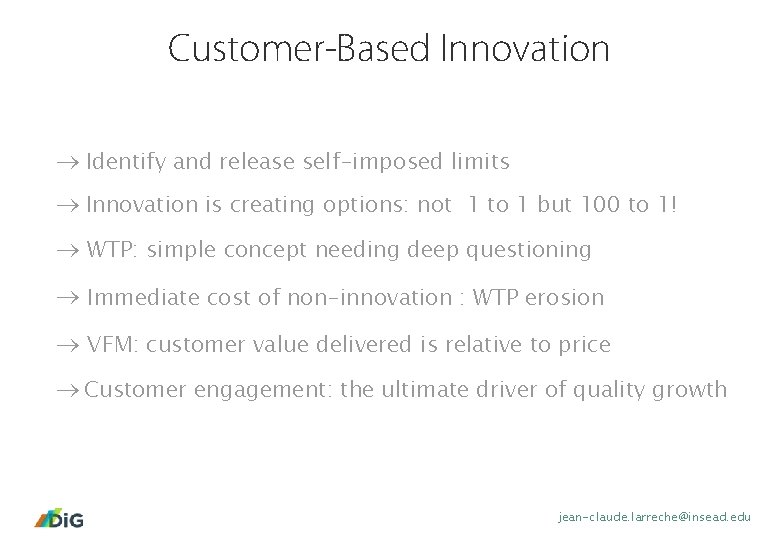 Customer-Based Innovation

→ Identify and release self-imposed limits

→ Innovation is creating options: not 1 to 1 but 100 to 1!

→ WTP: simple concept needing deep questioning

→ Immediate cost of non-innovation : WTP erosion

→ VFM: customer value delivered is relative to price

→ Customer engagement: the ultimate driver of quality growth

DiG

jean-claude.larreche@insead.edu